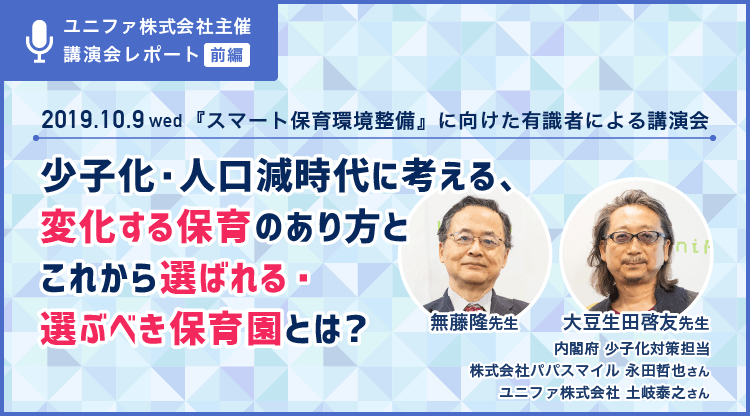 ユニファ株式会社主催
講演会レポート 前編

2019.10.9 wed 『スマート保育環境整備』に向けた有識者による講演会

少子化・人口減時代に考える、
変化する保育のあり方と
これから選ばれる・
選ぶべき保育園とは？

無藤隆先生

大豆生田啓友先生

内閣府 少子化対策担当
株式会社パパスマイル 永田哲也さん
ユニファ株式会社 土岐泰之さん